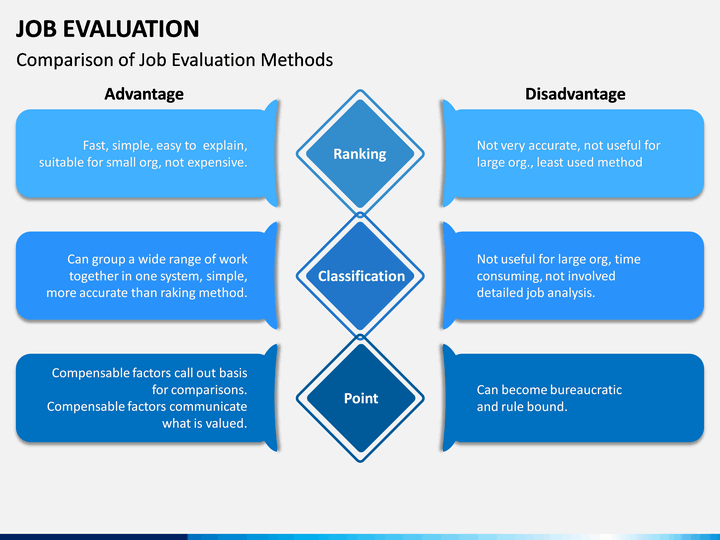 JOB EVALUATION

Comparison of Job Evaluation Methods

Advantage

Disadvantage

Fast, simple, easy to explain, suitable for small org, not expensive.

Ranking

Not very accurate, not useful for large org., least used method

Can group a wide range of work together in one system, simple, more accurate than raking method.

Classification

Not useful for large org, time consuming, not involved detailed job analysis.

Compensable factors call out basis for comparisons. Compensable factors communicate what is valued.

Point

Can become bureaucratic and rule bound.